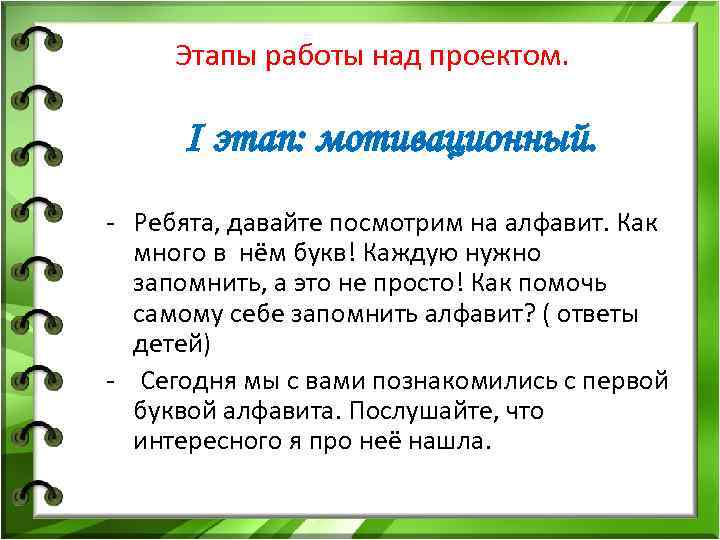 Этапы работы над проектом.

I этап: мотивационный.

- Ребята, давайте посмотрим на алфавит. Как много в нём букв! Каждую нужно запомнить, а это не просто! Как помочь самому себе запомнить алфавит? ( ответы детей)

- Сегодня мы с вами познакомились с первой буквой алфавита. Послушайте, что интересного я про неё нашла.